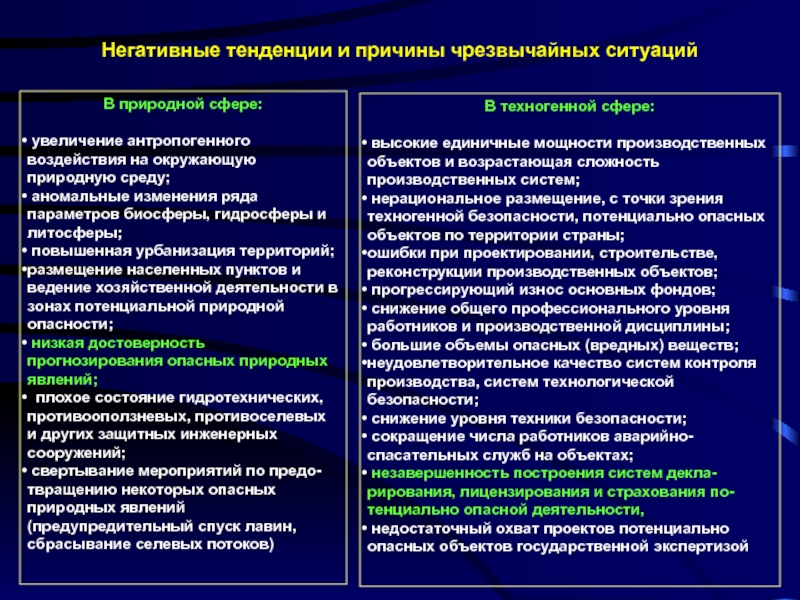 Негативные тенденции и причины чрезвычайных ситуаций

В природной сфере:

• увеличение антропогенного воздействия на окружающую природную среду;
• аномальные изменения ряда параметров биосферы, гидросферы и литосферы;
• повышенная урбанизация территорий;
•размещение населенных пунктов и ведение хозяйственной деятельности в зонах потенциальной природной опасности;
• низкая достоверность прогнозирования опасных природных явлений;
• плохое состояние гидротехнических, противооползневых, противоселевых и других защитных инженерных сооружений;
• свертывание мероприятий по предотвращению некоторых опасных природных явлений (предупредительный спуск лавин, сбрасывание селевых потоков)

В техногенной сфере:

• высокие единичные мощности производственных объектов и возрастающая сложность производственных систем;
• нерациональное размещение, с точки зрения техногенной безопасности, потенциально опасных объектов по территории страны;
•ошибки при проектировании, строительстве, реконструкции производственных объектов;
• прогрессирующий износ основных фондов;
• снижение общего профессионального уровня работников и производственной дисциплины;
• большие объемы опасных (вредных) веществ;
•неудовлетворительное качество систем контроля производства, систем технологической безопасности;
• снижение уровня техники безопасности;
• сокращение числа работников аварийно-спасательных служб на объектах;
• незавершенность построения систем декларирования, лицензирования и страхования потенциально опасной деятельности,
• недостаточный охват проектов потенциально опасных объектов государственной экспертизой